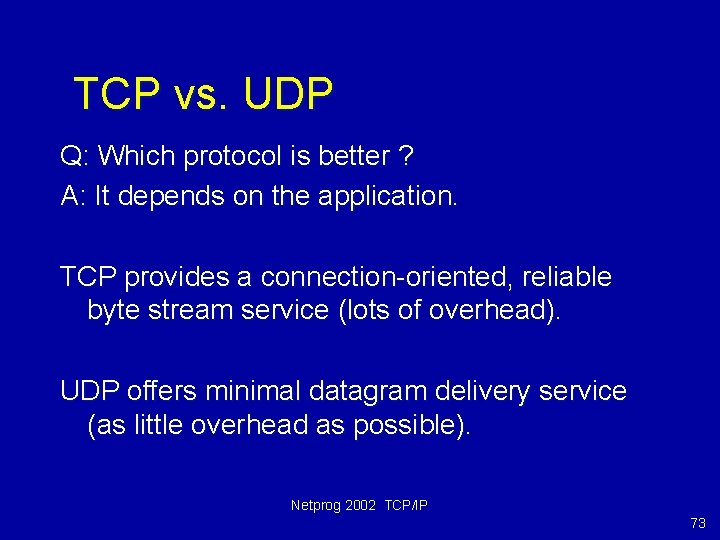 TCP vs. UDP

Q: Which protocol is better ?

A: It depends on the application.

TCP provides a connection-oriented, reliable byte stream service (lots of overhead).

UDP offers minimal datagram delivery service (as little overhead as possible).

Netprog 2002 TCP/IP

73